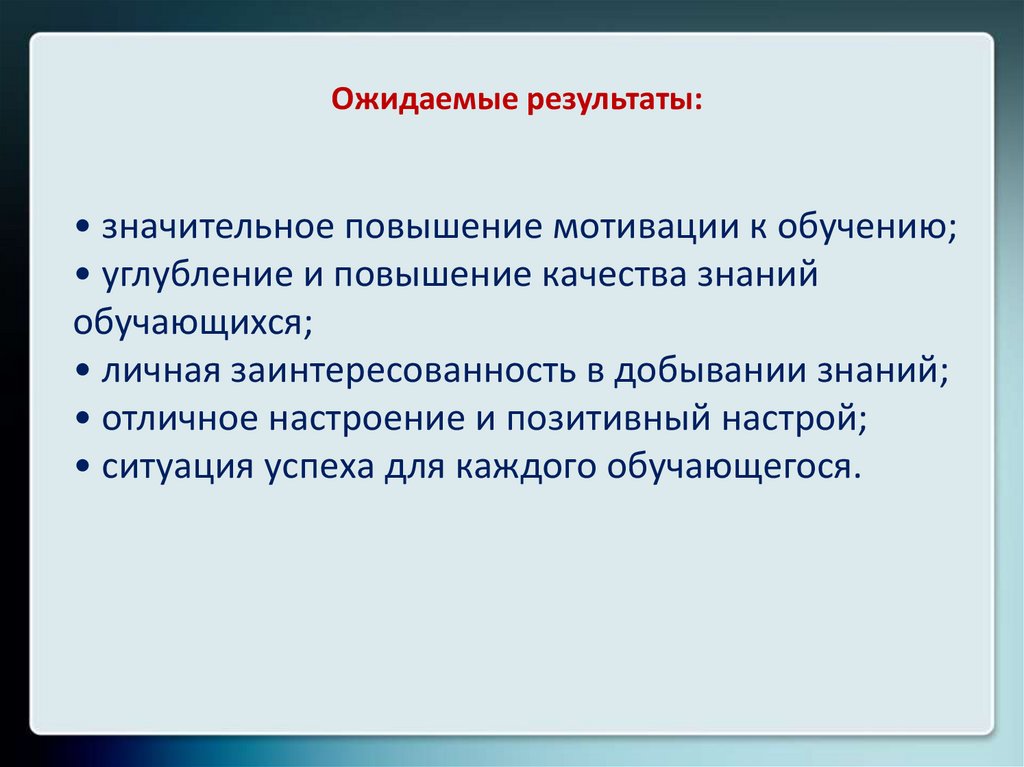 Ожидаемые результаты:

• значительное повышение мотивации к обучению;
• углубление и повышение качества знаний обучающихся;
• личная заинтересованность в добывании знаний;
• отличное настроение и позитивный настрой;
• ситуация успеха для каждого обучающегося.